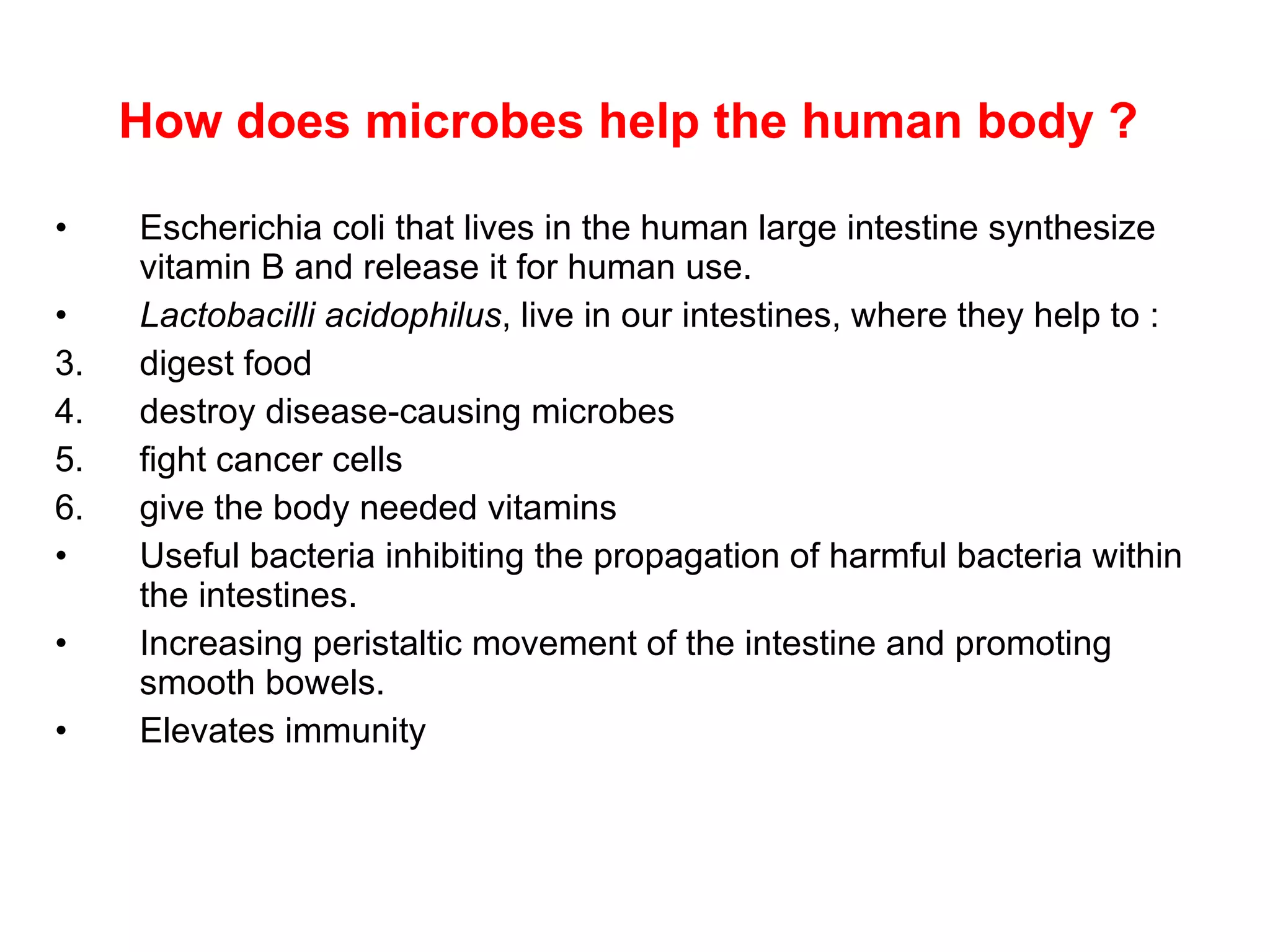 How does microbes help the human body ?

• Escherichia coli that lives in the human large intestine synthesize vitamin B and release it for human use.
• Lactobacilli acidophilus, live in our intestines, where they help to :
3. digest food
4. destroy disease-causing microbes
5. fight cancer cells
6. give the body needed vitamins
• Useful bacteria inhibiting the propagation of harmful bacteria within the intestines.
• Increasing peristaltic movement of the intestine and promoting smooth bowels.
• Elevates immunity